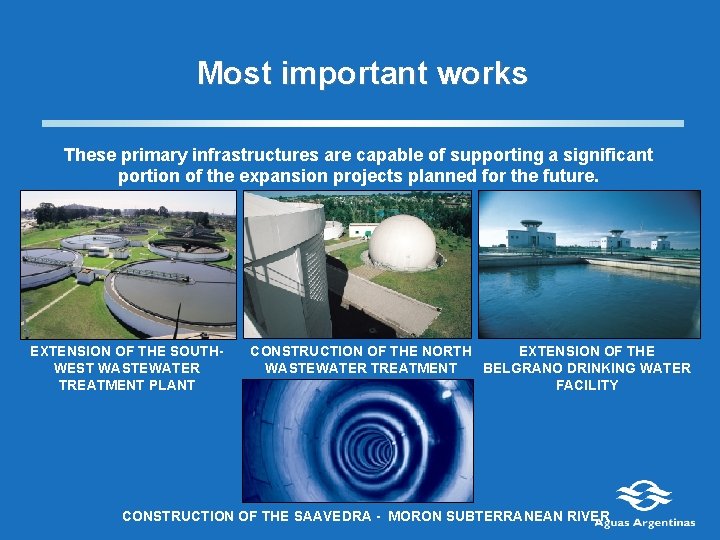 Most important works

These primary infrastructures are capable of supporting a significant portion of the expansion projects planned for the future.

EXTENSION OF THE SOUTH-WEST WASTEWATER TREATMENT PLANT

CONSTRUCTION OF THE NORTH WASTEWATER TREATMENT

EXTENSION OF THE BELGRANO DRINKING WATER FACILITY

CONSTRUCTION OF THE SAAVEDRA - MORON SUBTERRANEAN RIVER

Aguas Argentinas